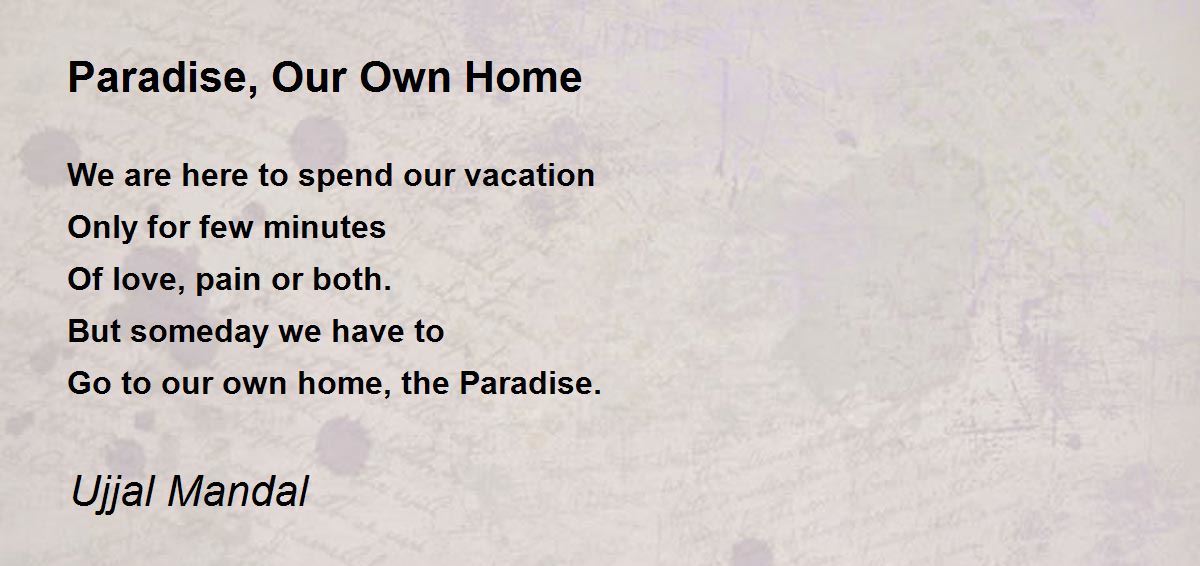 Paradise, Our Own Home

We are here to spend our vacation
Only for few minutes
Of love, pain or both.
But someday we have to
Go to our own home, the Paradise.

Ujjal Mandal